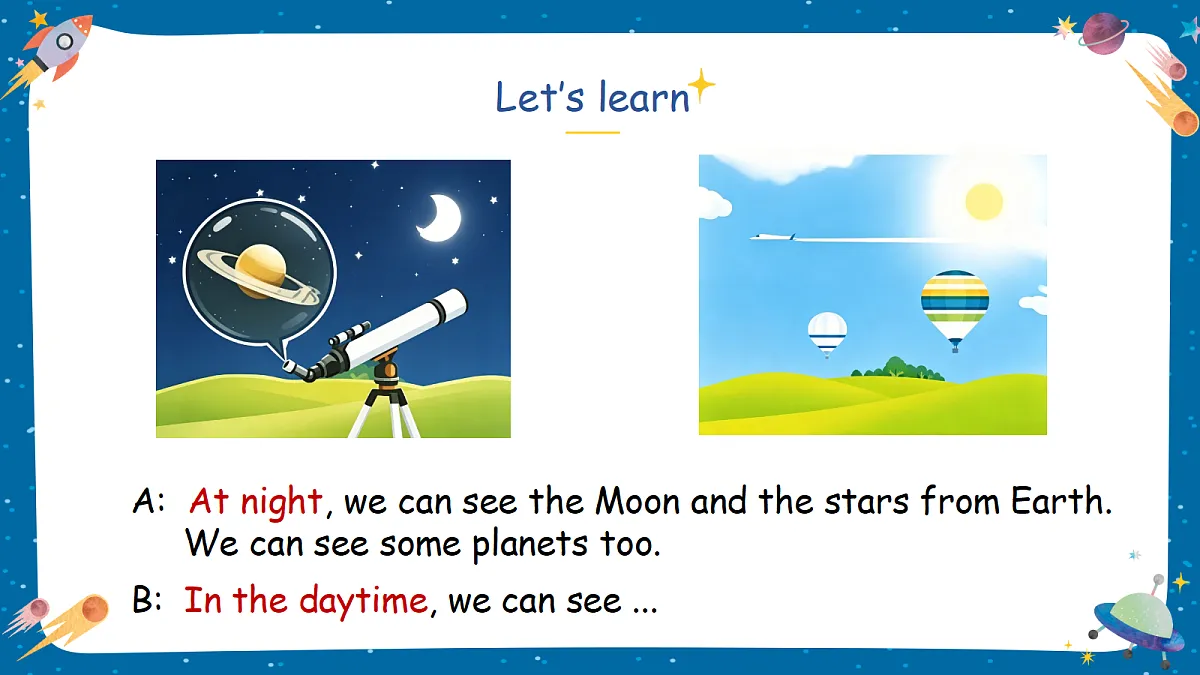 Let's learn

A: At night, we can see the Moon and the stars from Earth. We can see some planets too.

B: In the daytime, we can see ...